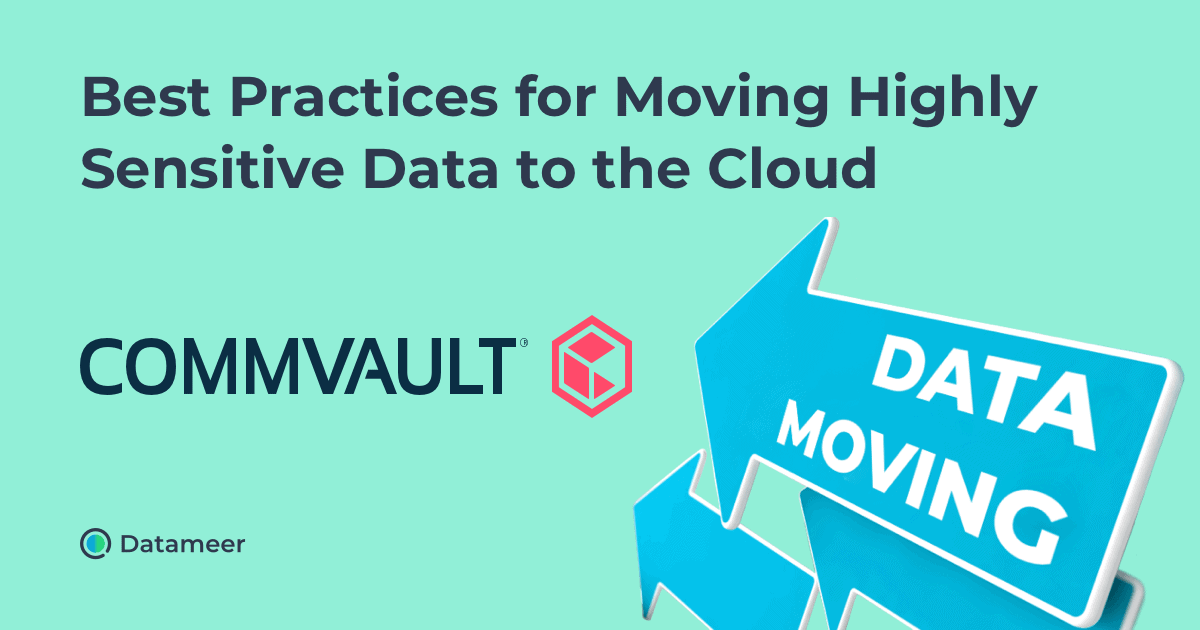 Best Practices for Moving Highly Sensitive Data to the Cloud

COMMVAULT®

DATA MOVING

Datameer